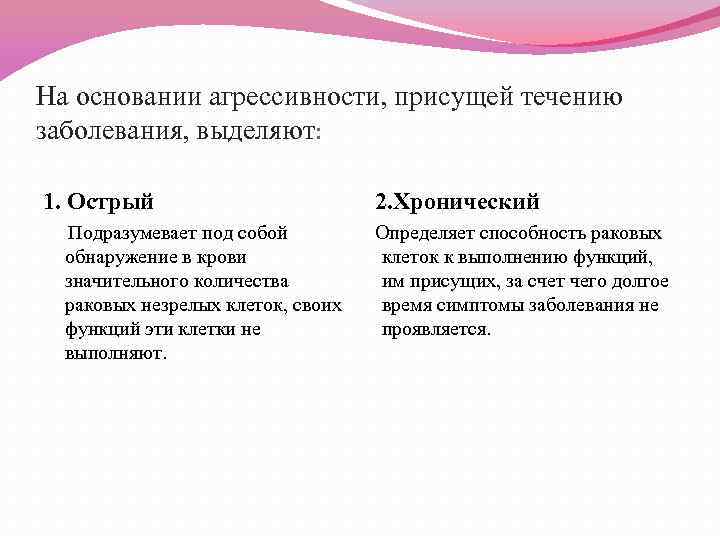 На основании агрессивности, присущей течению заболевания, выделяют:

1. Острый

Подразумевает под собой обнаружение в крови значительного количества раковых незрелых клеток, своих функций эти клетки не выполняют.

2.Хронический

Определяет способность раковых клеток к выполнению функций, им присущих, за счет чего долгое время симптомы заболевания не проявляется.